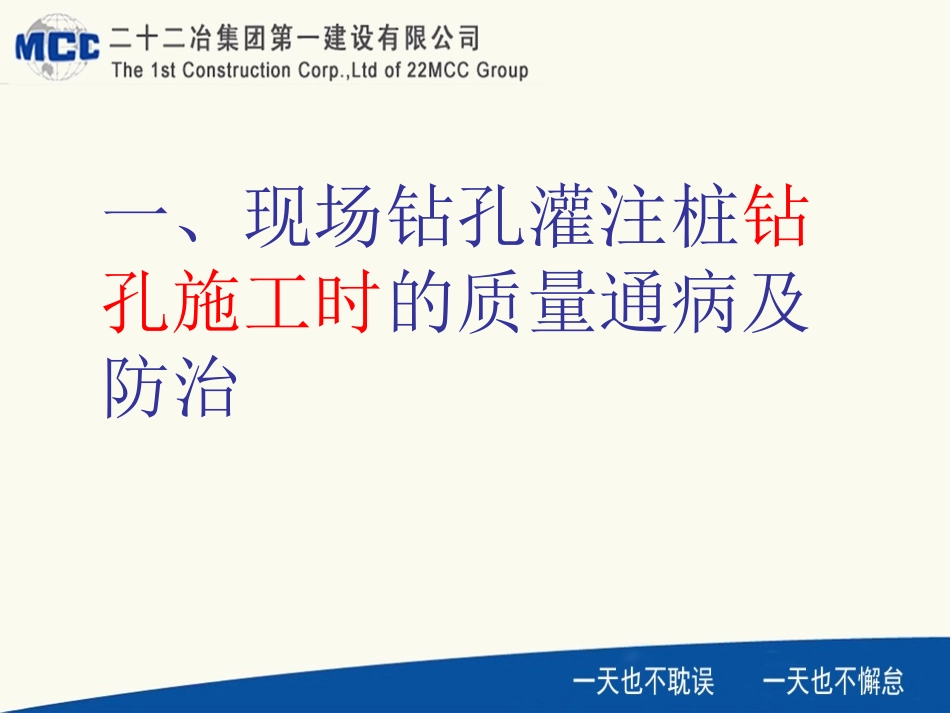 MCC 二十二冶集团第一建设有限公司
The 1st Construction Corp.,Ltd of 22MCC Group

一、现场钻孔灌注桩钻孔施工时的质量通病及防治

一天也不耽误　一天也不懈怠